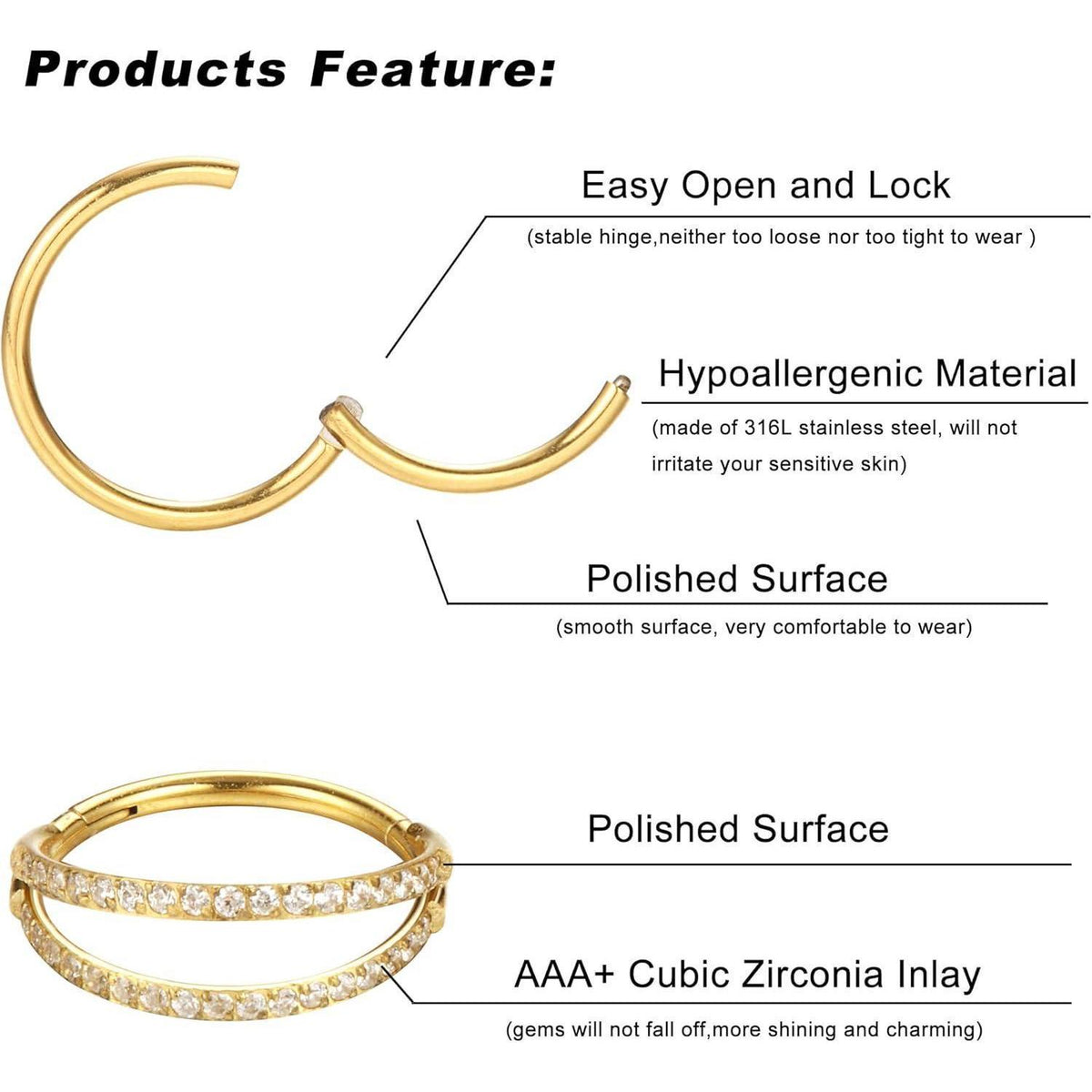 Products Feature:

Easy Open and Lock

(stable hinge,neither too loose nor too tight to wear )

Hypoallergenic Material

(made of 316L stainless steel, will not irritate your sensitive skin)

Polished Surface

(smooth surface, very comfortable to wear)

Polished Surface

AAA+ Cubic Zirconia Inlay

(gems will not fall off,more shining and charming)